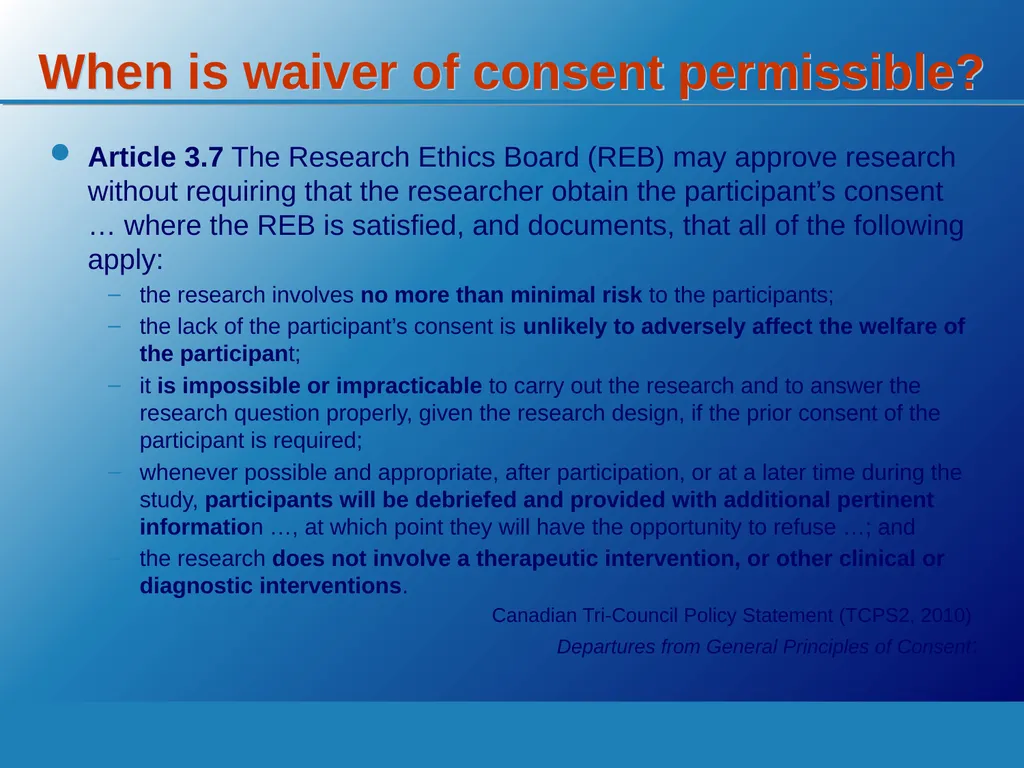 When is waiver of consent permissible?

Article 3.7 The Research Ethics Board (REB) may approve research without requiring that the researcher obtain the participant’s consent … where the REB is satisfied, and documents, that all of the following apply:

– the research involves no more than minimal risk to the participants;
– the lack of the participant’s consent is unlikely to adversely affect the welfare of the participant;
– it is impossible or impracticable to carry out the research and to answer the research question properly, given the research design, if the prior consent of the participant is required;
– whenever possible and appropriate, after participation, or at a later time during the study, participants will be debriefed and provided with additional pertinent information …, at which point they will have the opportunity to refuse …; and
– the research does not involve a therapeutic intervention, or other clinical or diagnostic interventions.

Canadian Tri-Council Policy Statement (TCPS2, 2010)
Departures from General Principles of Consent: